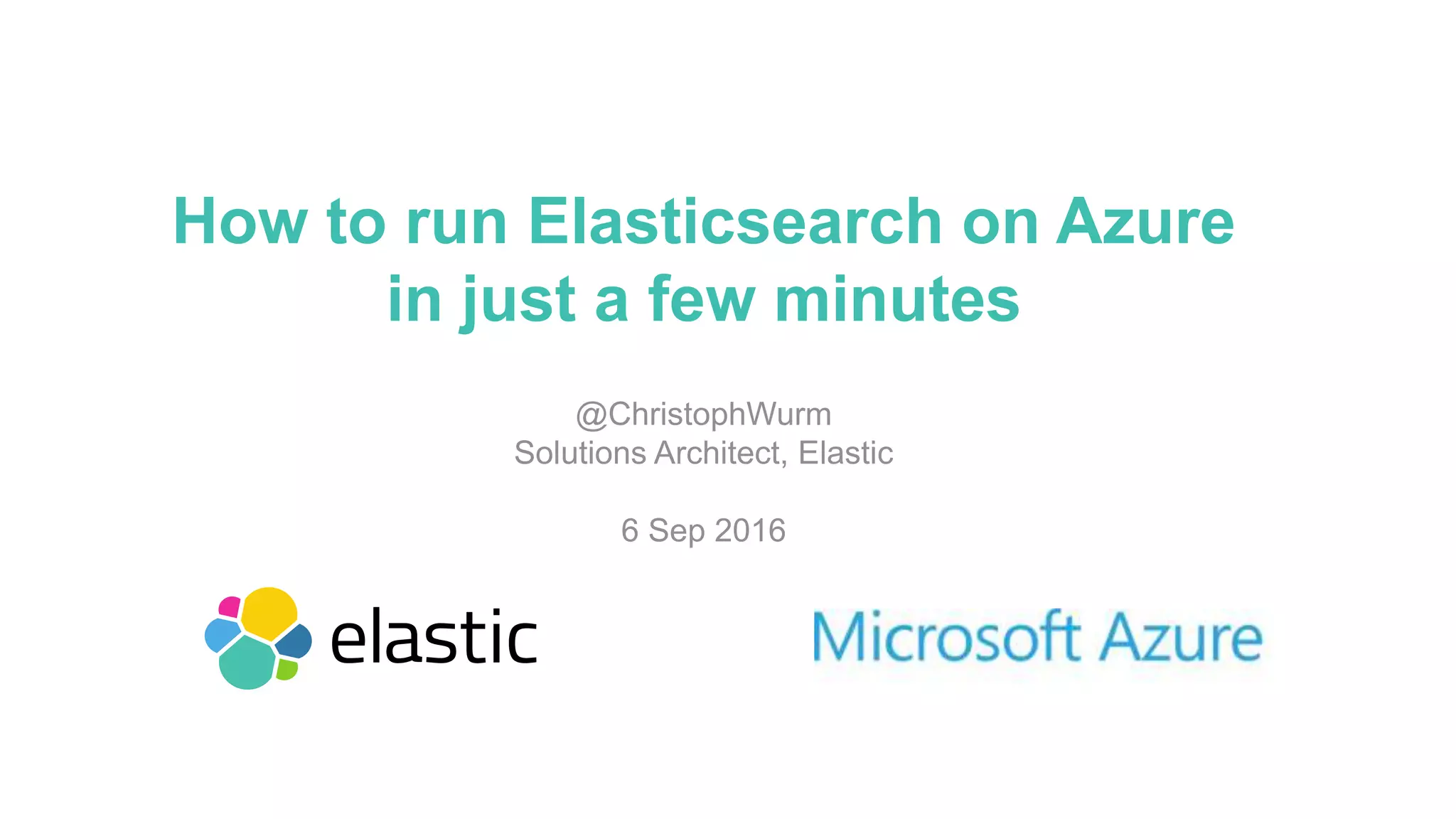 How to run Elasticsearch on Azure in just a few minutes

@ChristophWurm
Solutions Architect, Elastic

6 Sep 2016

elastic

Microsoft Azure